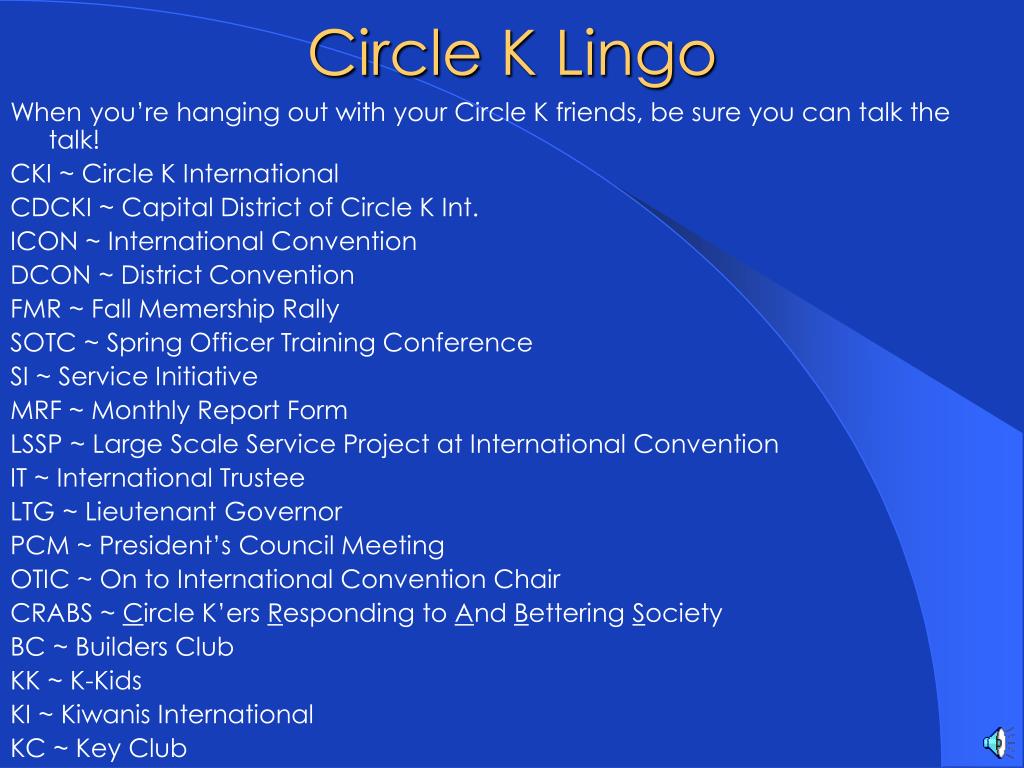 Circle K Lingo

When you're hanging out with your Circle K friends, be sure you can talk the talk!

CKI ~ Circle K International

CDCKI ~ Capital District of Circle K Int.

ICON ~ International Convention

DCON ~ District Convention

FMR ~ Fall Memership Rally

SOTC ~ Spring Officer Training Conference

SI ~ Service Initiative

MRF ~ Monthly Report Form

LSSP ~ Large Scale Service Project at International Convention

IT ~ International Trustee

LTG ~ Lieutenant Governor

PCM ~ President's Council Meeting

OTIC ~ On to International Convention Chair

CRABS ~ Circle K'ers Responding to And Bettering Society

BC ~ Builders Club

KK ~ K-Kids

KI ~ Kiwanis International

KC ~ Key Club